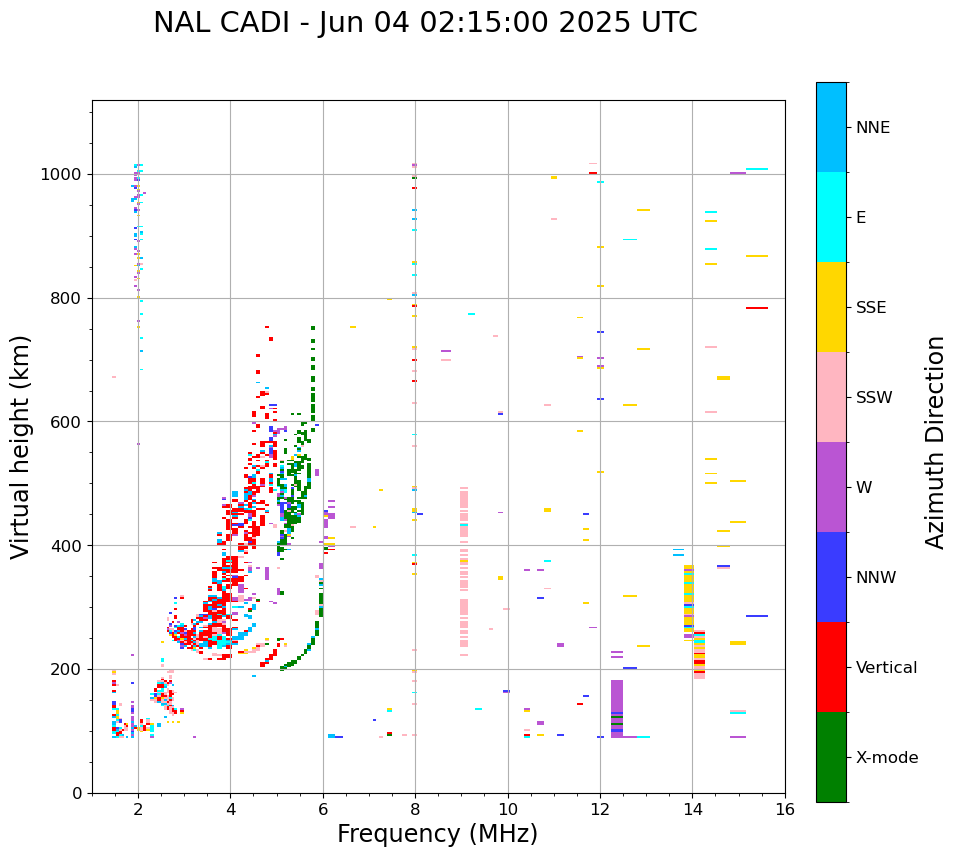 NAL CADI - Jun 04 02:15:00 2025 UTC

Virtual height (km)

1000
800
600
400
200
0

2
4
6
8
10
12
14
16

Frequency (MHz)

NNE
E
SSE
SSW
W
NNW
Vertical
X-mode

Azimuth Direction